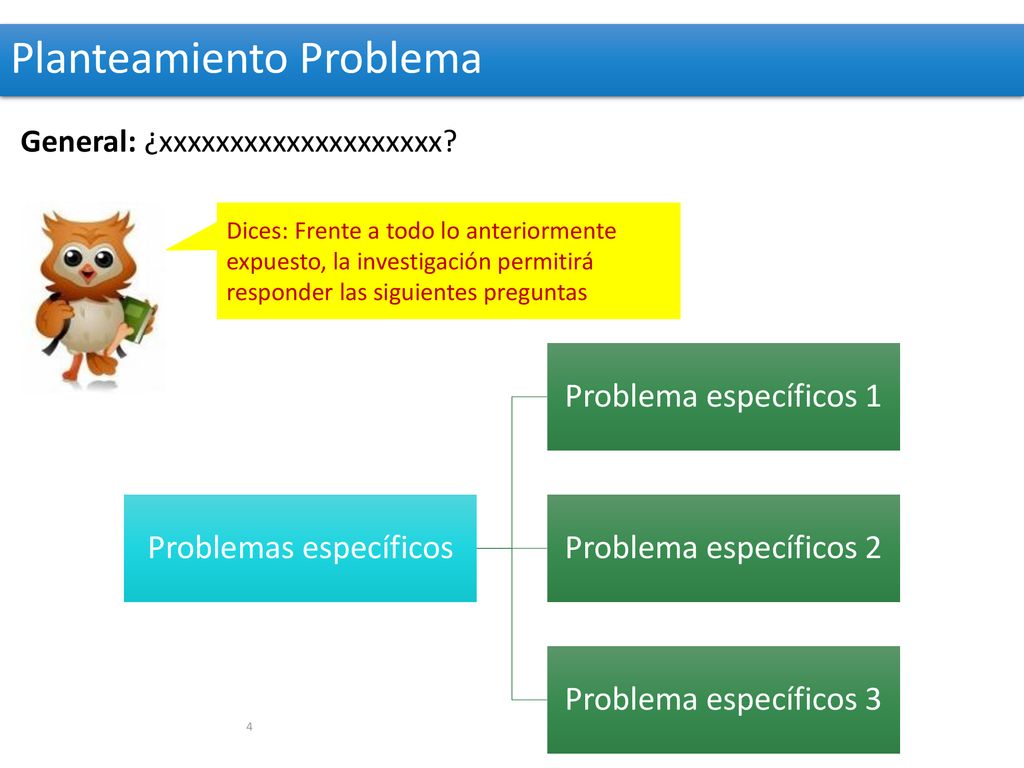 Planteamiento Problema

General: ¿xxxxxxxxxxxxxxxxxxxx?

Dices: Frente a todo lo anteriormente expuesto, la investigación permitirá responder las siguientes preguntas

Problemas específicos

Problema específicos 1

Problema específicos 2

Problema específicos 3

4